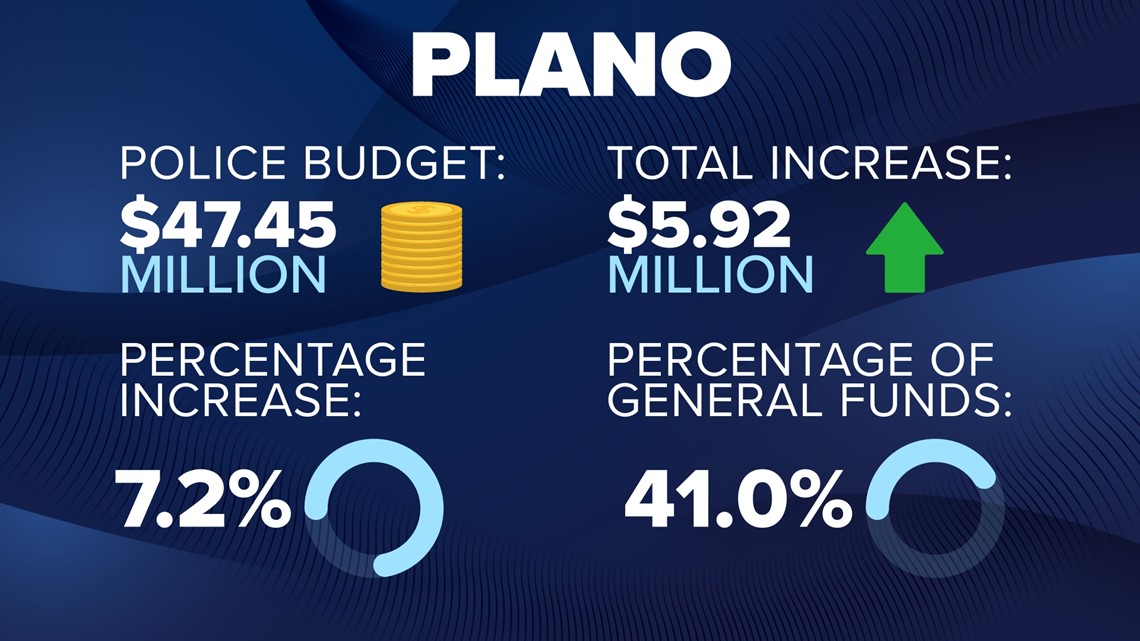 PLANO

POLICE BUDGET:
$47.45
MILLION

TOTAL INCREASE:
$5.92
MILLION

PERCENTAGE INCREASE:
7.2%

PERCENTAGE OF GENERAL FUNDS:
41.0%